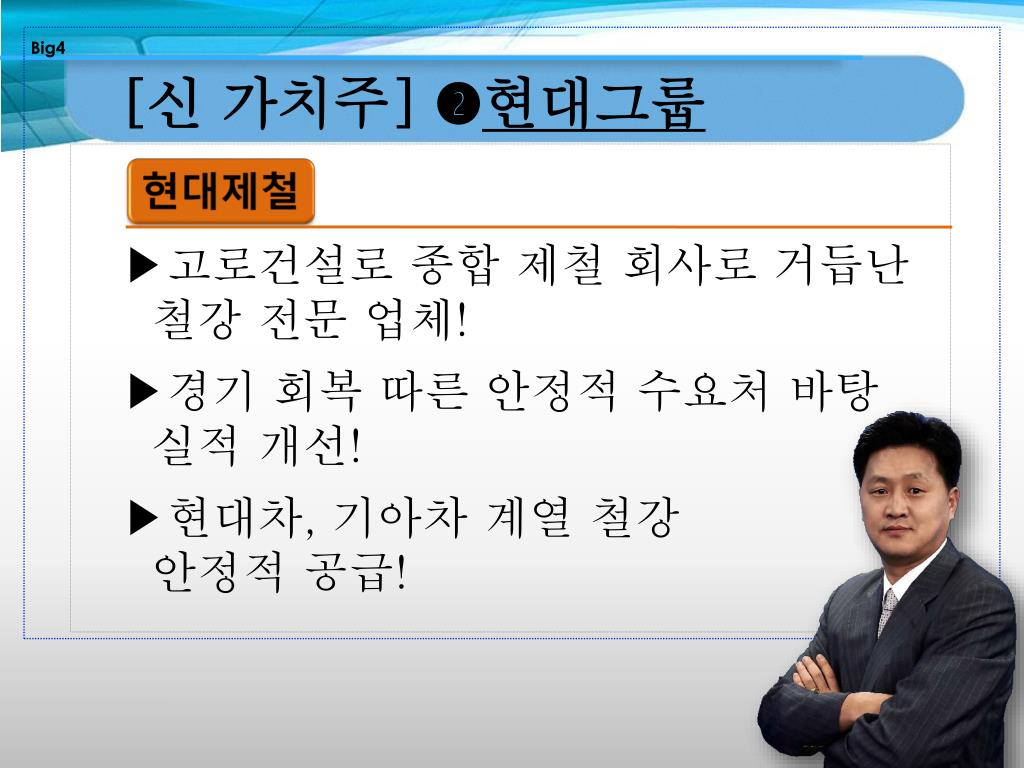 Big4

[신 가치주] ❷현대그룹

현대제철

▶고로건설로 종합 제철 회사로 거듭난 철강 전문 업체!

▶경기 회복 따른 안정적 수요처 바탕 실적 개선!

▶현대차, 기아차 계열 철강 안정적 공급!